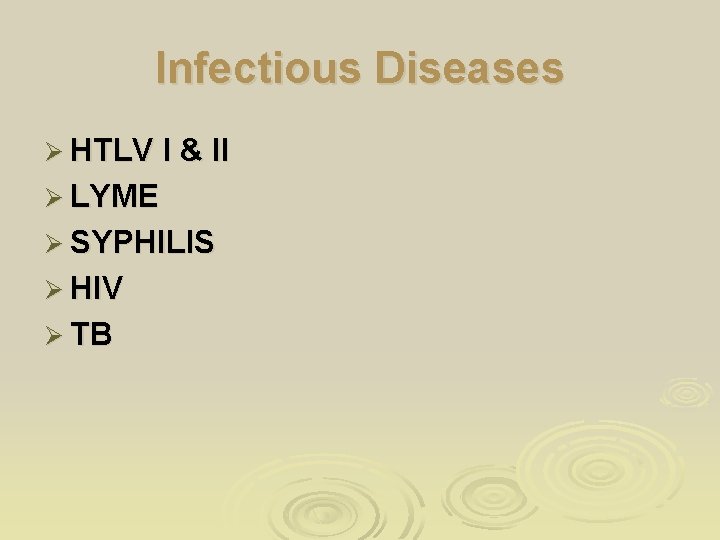 Infectious Diseases

➢ HTLV I & II
➢ LYME
➢ SYPHILIS
➢ HIV
➢ TB